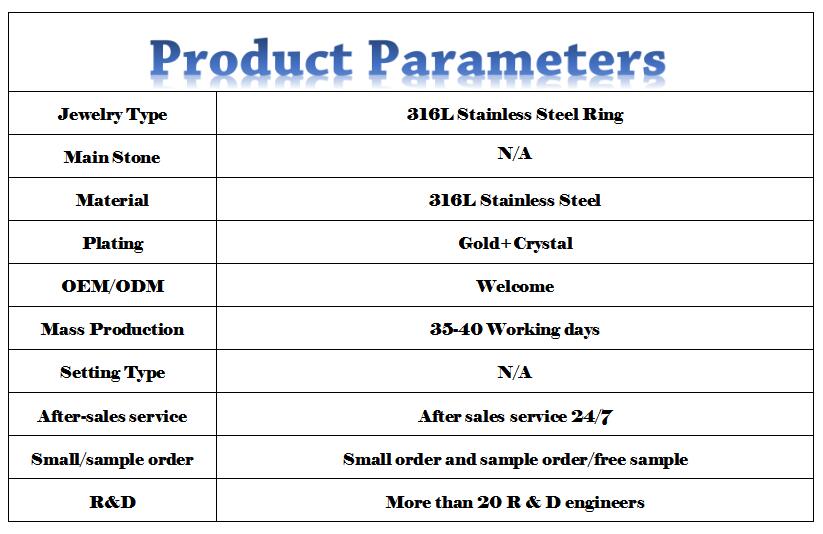 Product Parameters

| Jewelry Type | 316L Stainless Steel Ring |
|---|---|
| Main Stone | N/A |
| Material | 316L Stainless Steel |
| Plating | Gold+Crystal |
| OEM/ODM | Welcome |
| Mass Production | 35-40 Working days |
| Setting Type | N/A |
| After-sales service | After sales service 24/7 |
| Small/sample order | Small order and sample order/free sample |
| R&D | More than 20 R & D engineers |